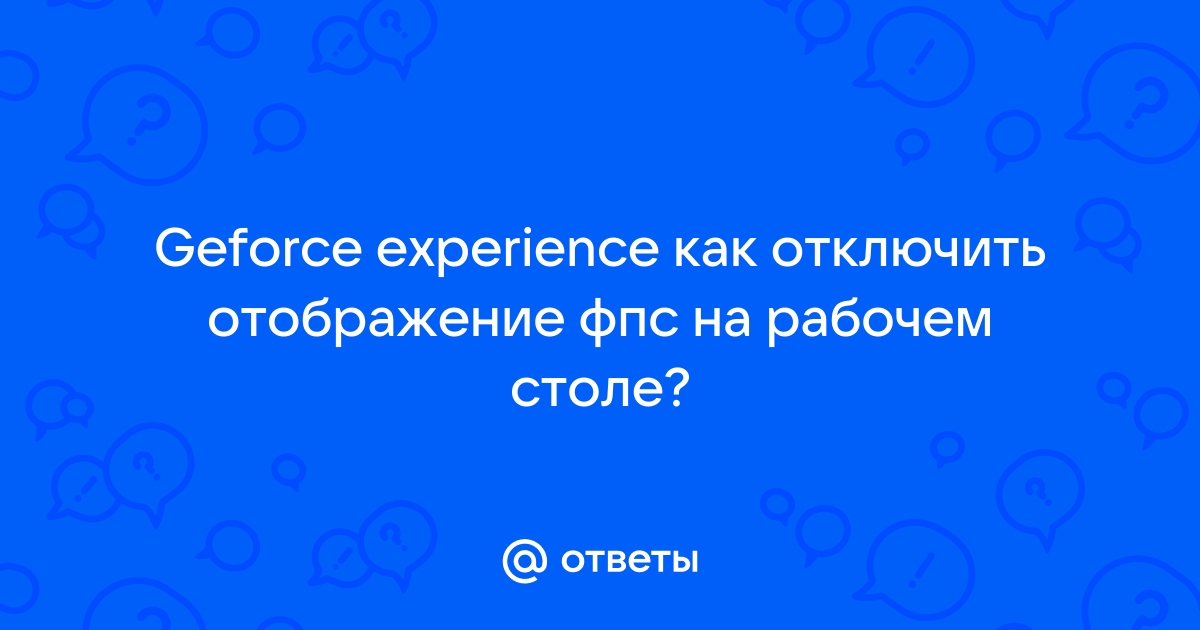 Geforce experience как отключить отображение фпс на рабочем столе?

@ ответы